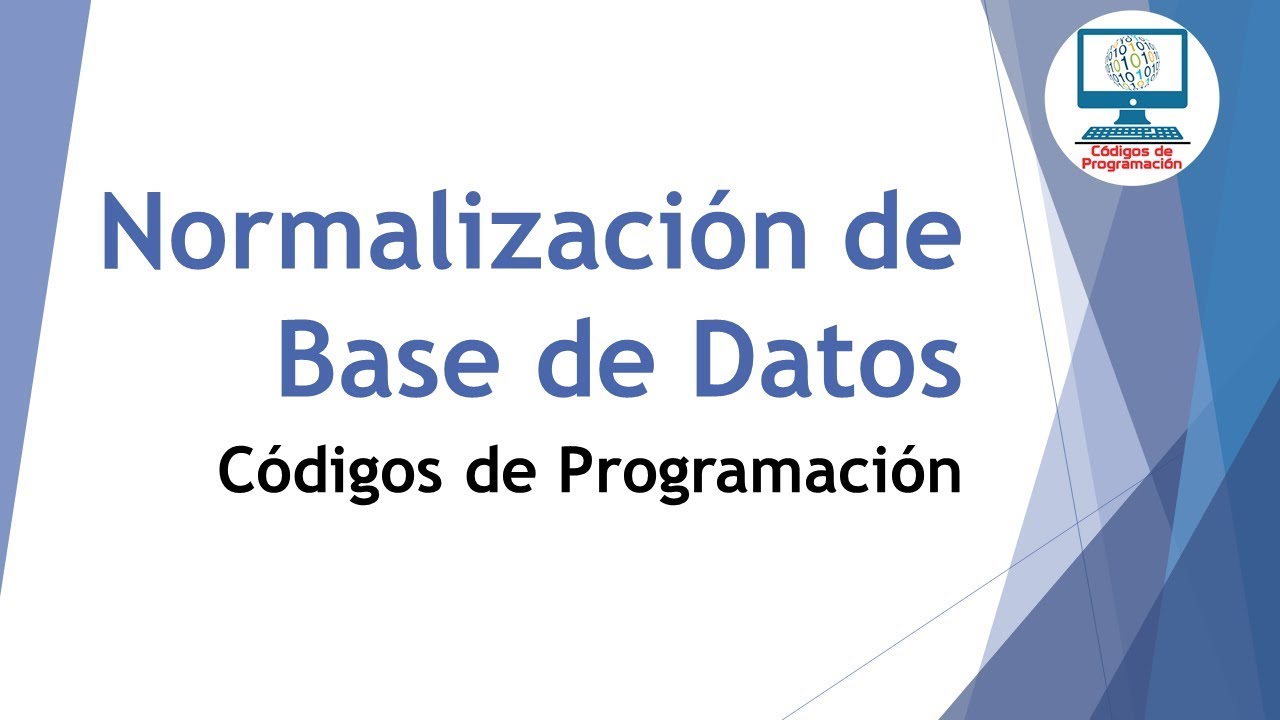 Códigos de Programación

Normalización de Base de Datos

Códigos de Programación